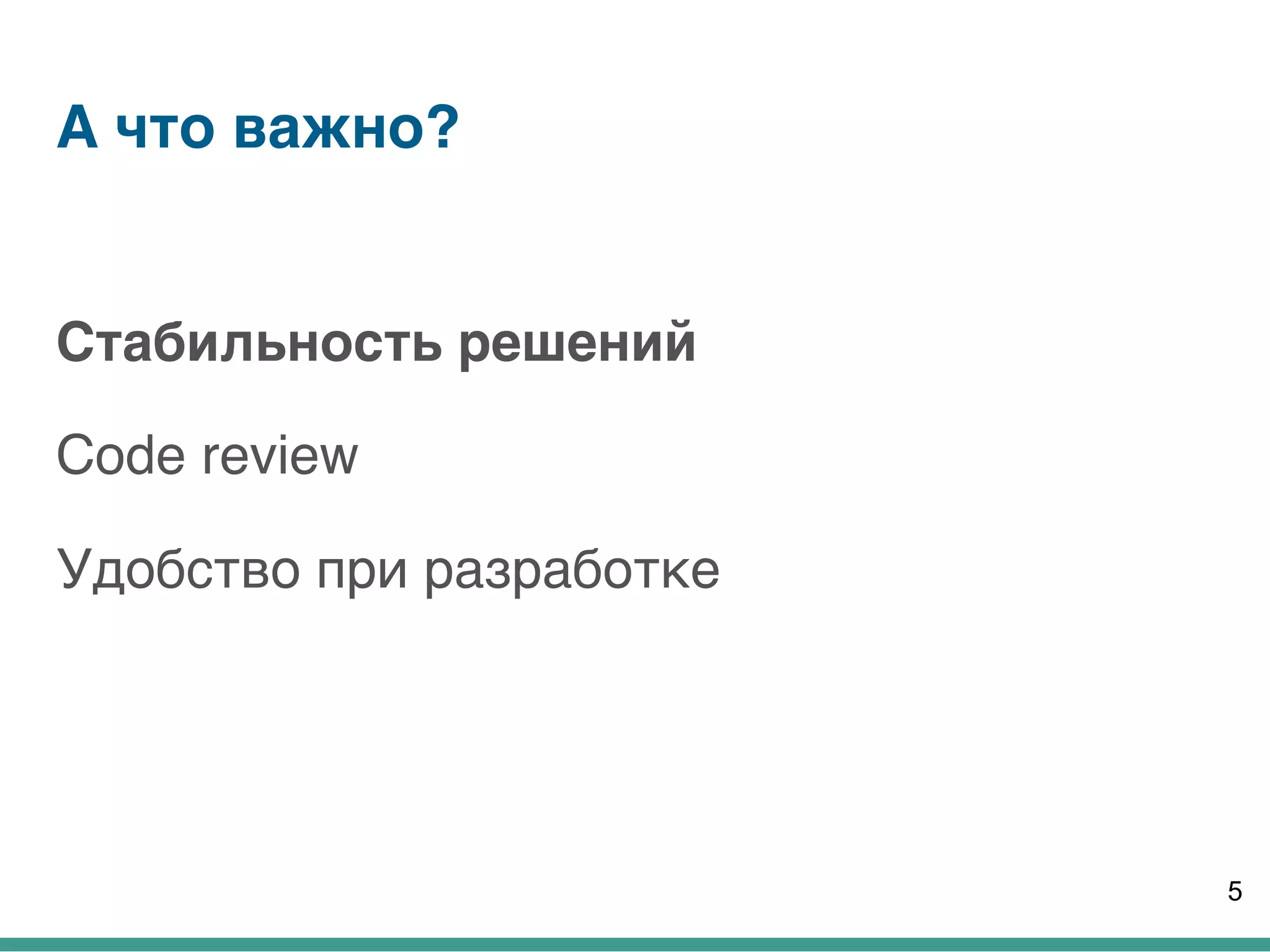 А что важно?

Стабильность решений

Code review

Удобство при разработке

5